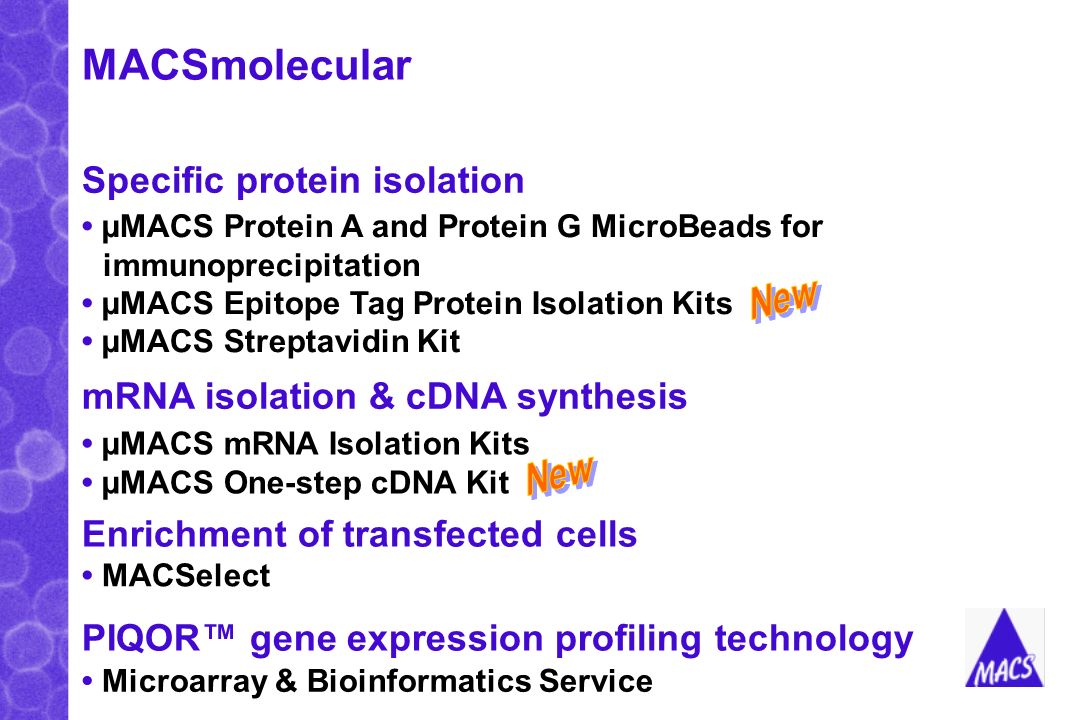 MACSmolecular

Specific protein isolation

• µMACS Protein A and Protein G MicroBeads for immunoprecipitation
• µMACS Epitope Tag Protein Isolation Kits New
• µMACS Streptavidin Kit

mRNA isolation & cDNA synthesis

• µMACS mRNA Isolation Kits
• µMACS One-step cDNA Kit New

Enrichment of transfected cells

• MACSelect

PIQOR™ gene expression profiling technology

• Microarray & Bioinformatics Service

MACS